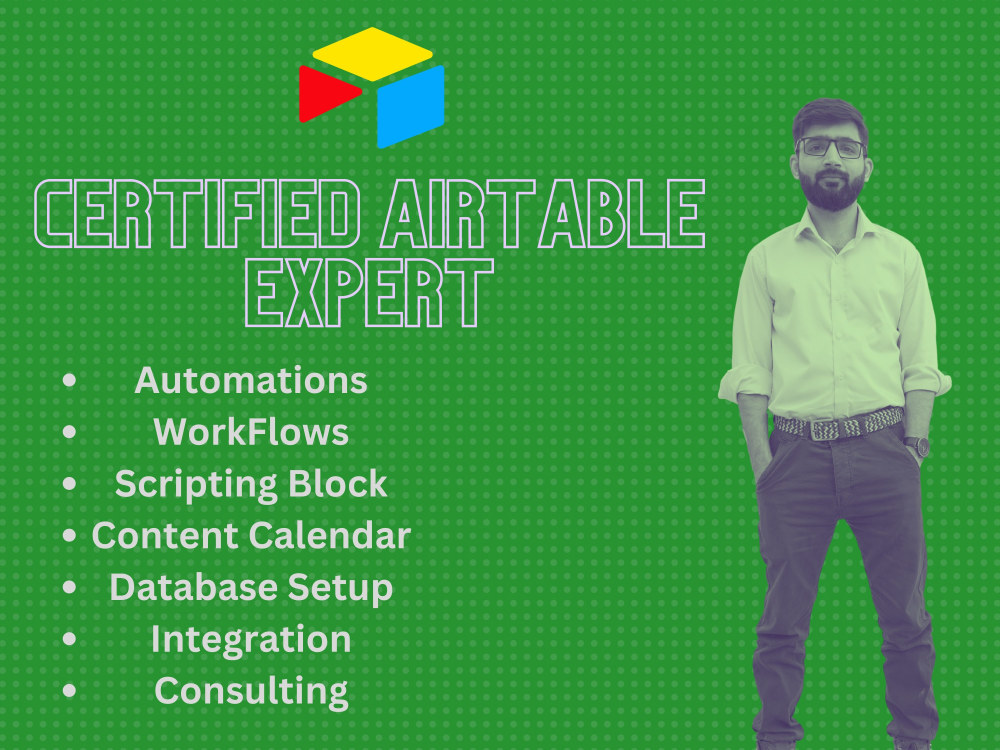 CERTIFIED AIRTABLE EXPERT

- Automations
- WorkFlows
- Scripting Block
- Content Calendar
- Database Setup
- Integration
- Consulting